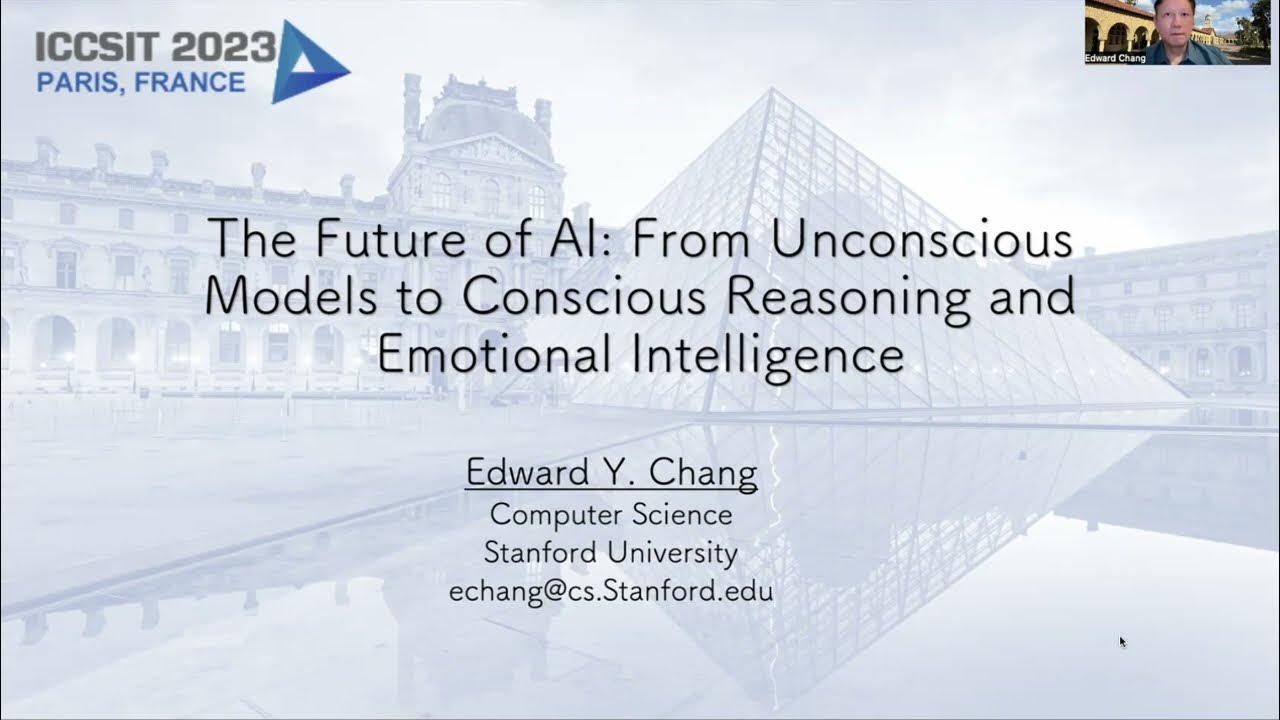 ICCSIT 2023
PARIS, FRANCE

Edward Chang

The Future of AI: From Unconscious Models to Conscious Reasoning and Emotional Intelligence

Edward Y. Chang
Computer Science
Stanford University
echang@cs.Stanford.edu